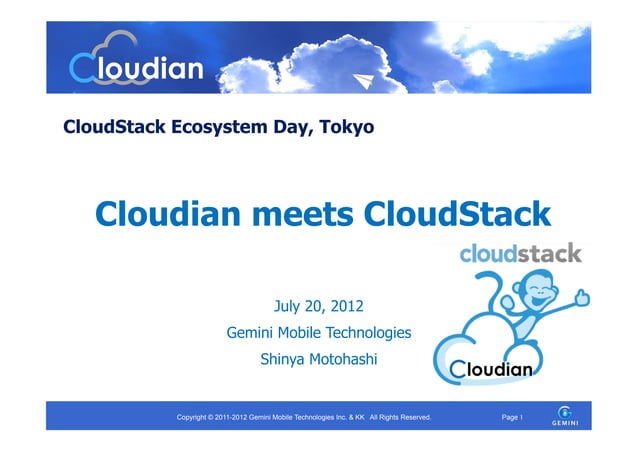 Cloudian

CloudStack Ecosystem Day, Tokyo

Cloudian meets CloudStack

cloudstack

July 20, 2012
Gemini Mobile Technologies
Shinya Motohashi

Cloudian

Copyright © 2011-2012 Gemini Mobile Technologies Inc. & KK All Rights Reserved.

Page 1

GEMINI